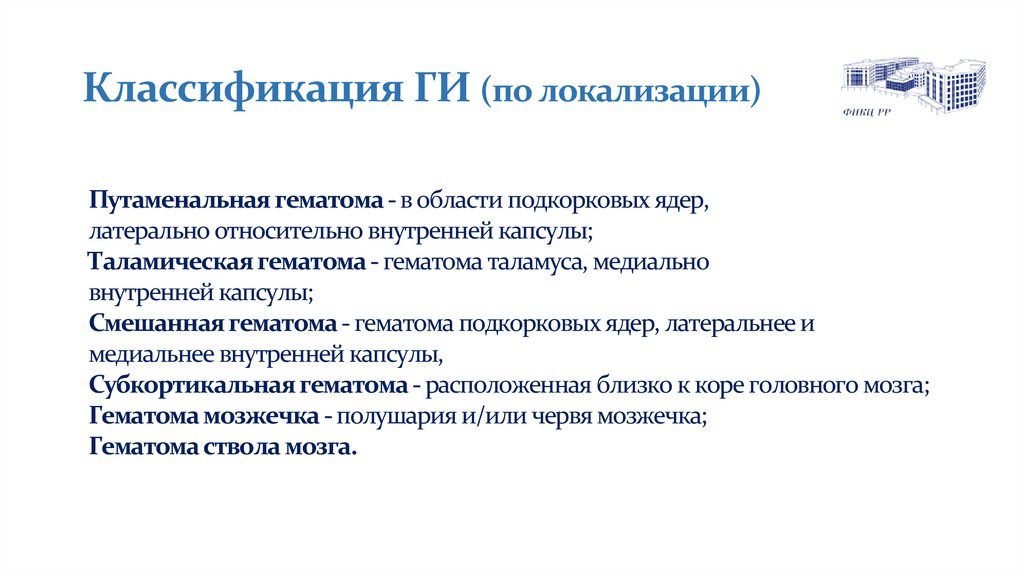 Классификация ГИ (по локализации)

ФНКЦ РР

Путаменальная гематома - в области подкорковых ядер, латерально относительно внутренней капсулы;
Таламическая гематома - гематома таламуса, медиально внутренней капсулы;
Смешанная гематома - гематома подкорковых ядер, латеральнее и медиальнее внутренней капсулы,
Субкортикальная гематома - расположенная близко к коре головного мозга;
Гематома мозжечка - полушария и/или червя мозжечка;
Гематома ствола мозга.